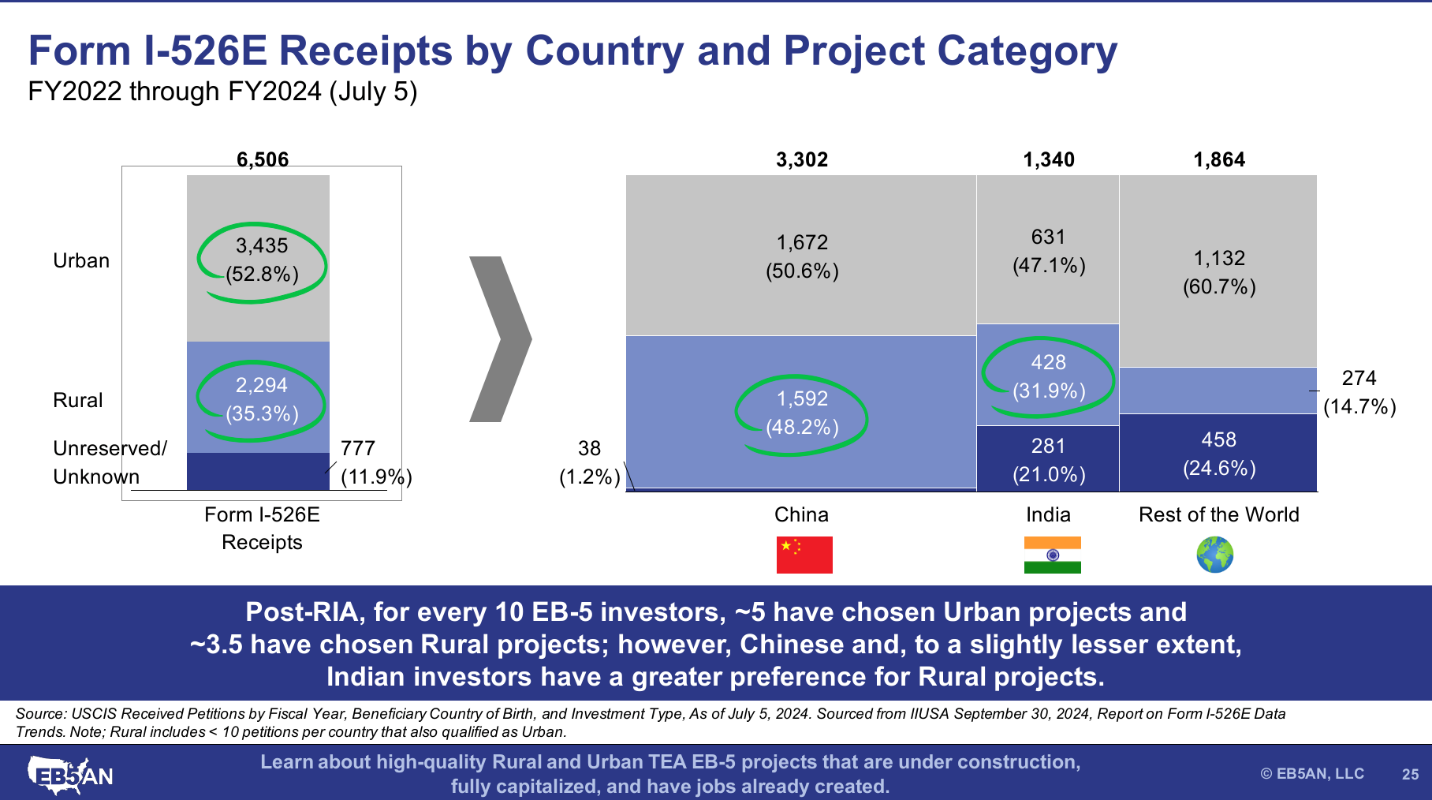 Form I-526E Receipts by Country and Project Category
FY2022 through FY2024 (July 5)

6,506

Urban
3,435
(52.8%)

Rural
2,294
(35.3%)

Unreserved/
Unknown
777
(11.9%)

Form I-526E
Receipts

3,302
1,672
(50.6%)
1,592
(48.2%)
38
(1.2%)
China

1,340
631
(47.1%)
428
(31.9%)
281
(21.0%)
India

1,864
1,132
(60.7%)
274
(14.7%)
458
(24.6%)
Rest of the World

Post-RIA, for every 10 EB-5 investors, ~5 have chosen Urban projects and ~3.5 have chosen Rural projects; however, Chinese and, to a slightly lesser extent, Indian investors have a greater preference for Rural projects.

Source: USCIS Received Petitions by Fiscal Year, Beneficiary Country of Birth, and Investment Type, As of July 5, 2024. Sourced from IIUSA September 30, 2024, Report on Form I-526E Data Trends. Note; Rural includes < 10 petitions per country that also qualified as Urban.

EB5AN

Learn about high-quality Rural and Urban TEA EB-5 projects that are under construction, fully capitalized, and have jobs already created.

© EB5AN, LLC 25